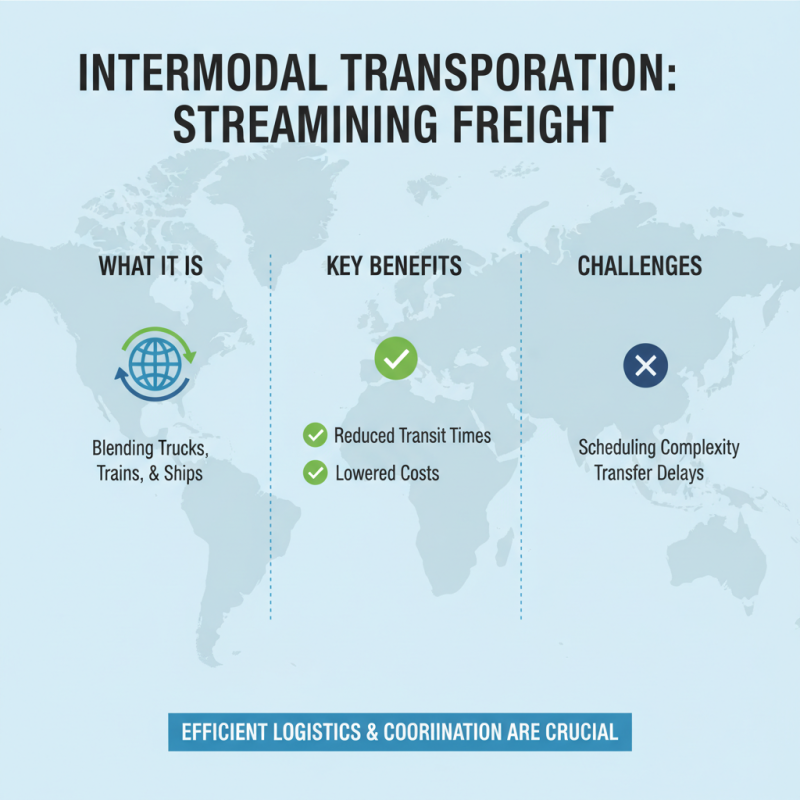 INTERMODAL TRANSPORATION: STREAMINING FREIGHT

WHAT IT IS

Blending Trucks, Trains, & Ships

KEY BENEFITS

Reduced Transit Times

Lowered Costs

CHALLENGES

Scheduling Complexity
Transfer Delays

EFFICIENT LOGISTICS & COORIINATION ARE CRUCIAL